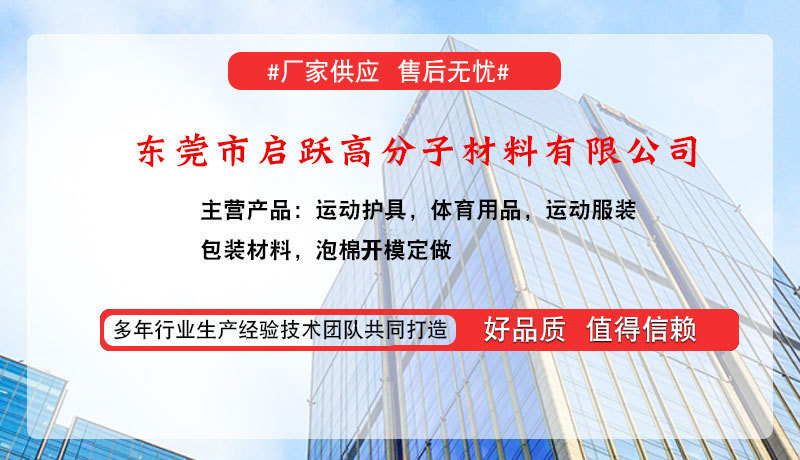 #厂家供应 售后无忧#

东莞市启跃高分子材料有限公司

主营产品：运动护具，体育用品，运动服装
包装材料，泡棉开模定做

多年行业生产经验技术团队共同打造 好品质 值得信赖